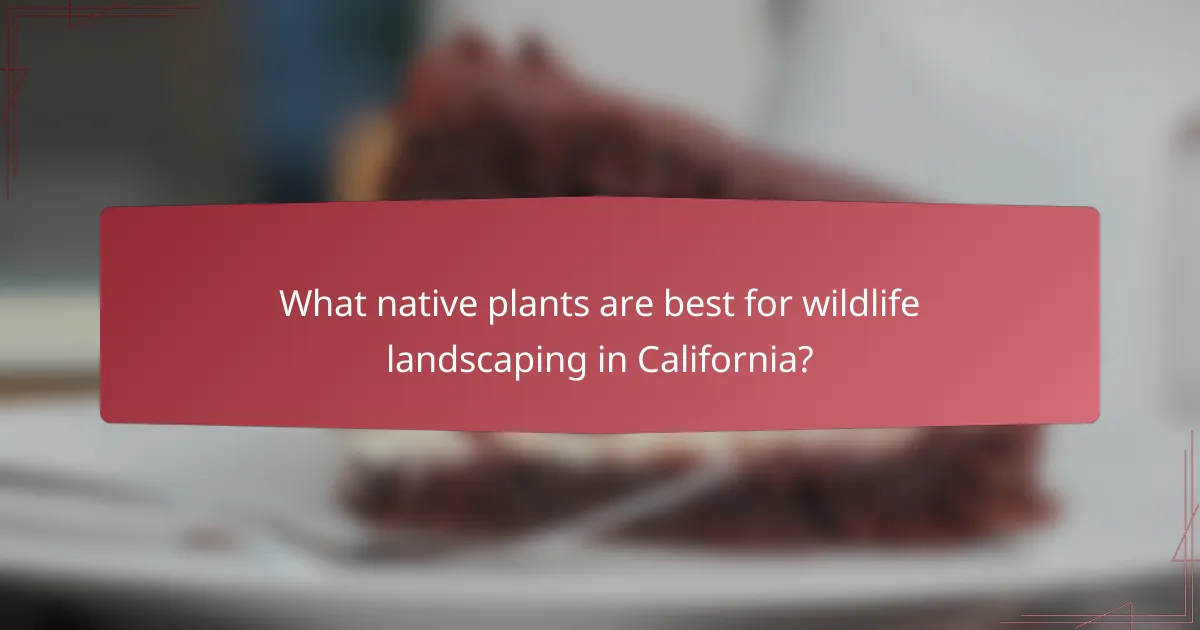 What native plants are best for wildlife landscaping in California?